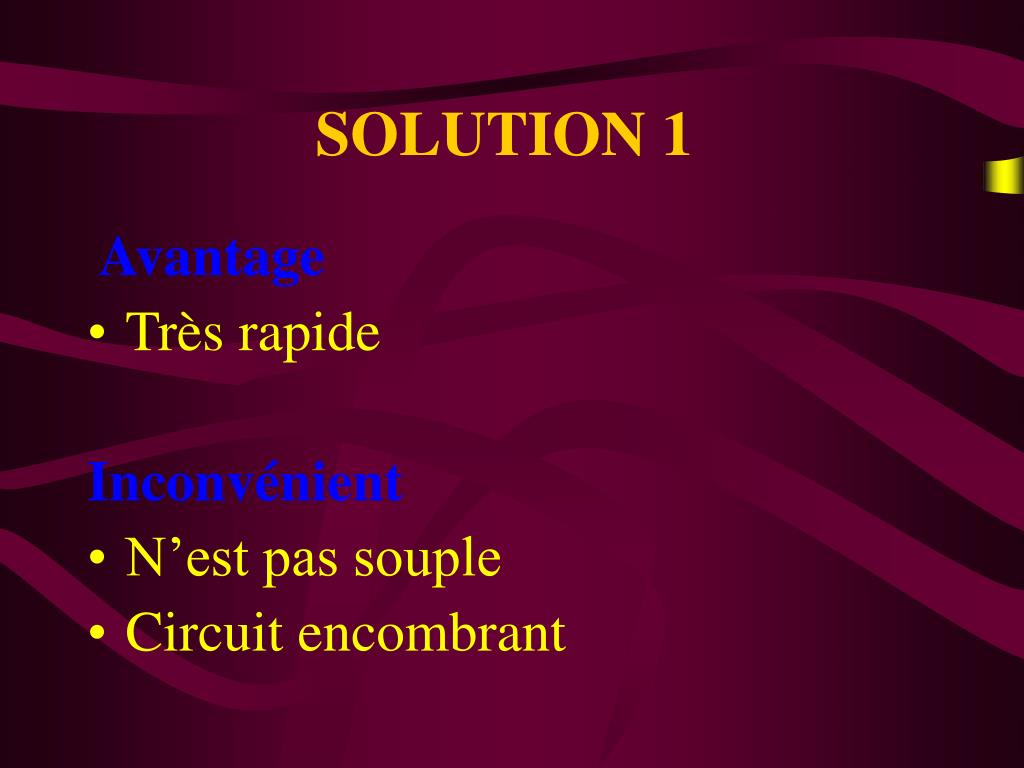 SOLUTION 1

Avantage
• Très rapide

Inconvénient
• N’est pas souple
• Circuit encombrant